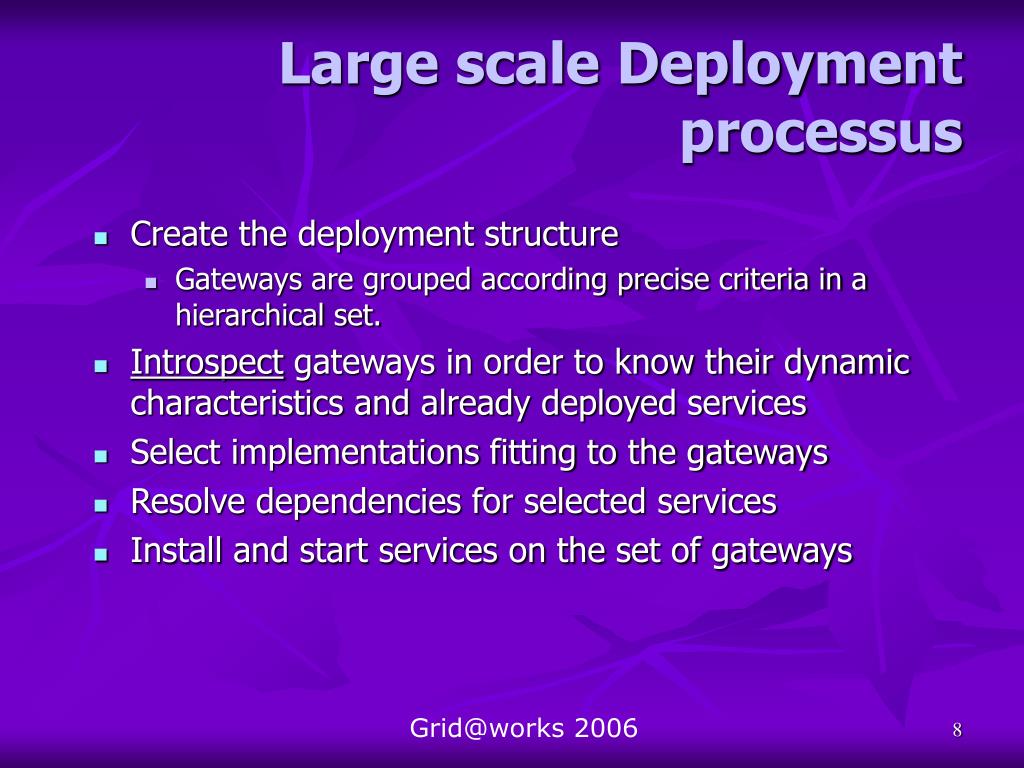 Large scale Deployment processus

- Create the deployment structure
  - Gateways are grouped according precise criteria in a hierarchical set.
- Introspect gateways in order to know their dynamic characteristics and already deployed services
- Select implementations fitting to the gateways
- Resolve dependencies for selected services
- Install and start services on the set of gateways

Grid@works 2006

8